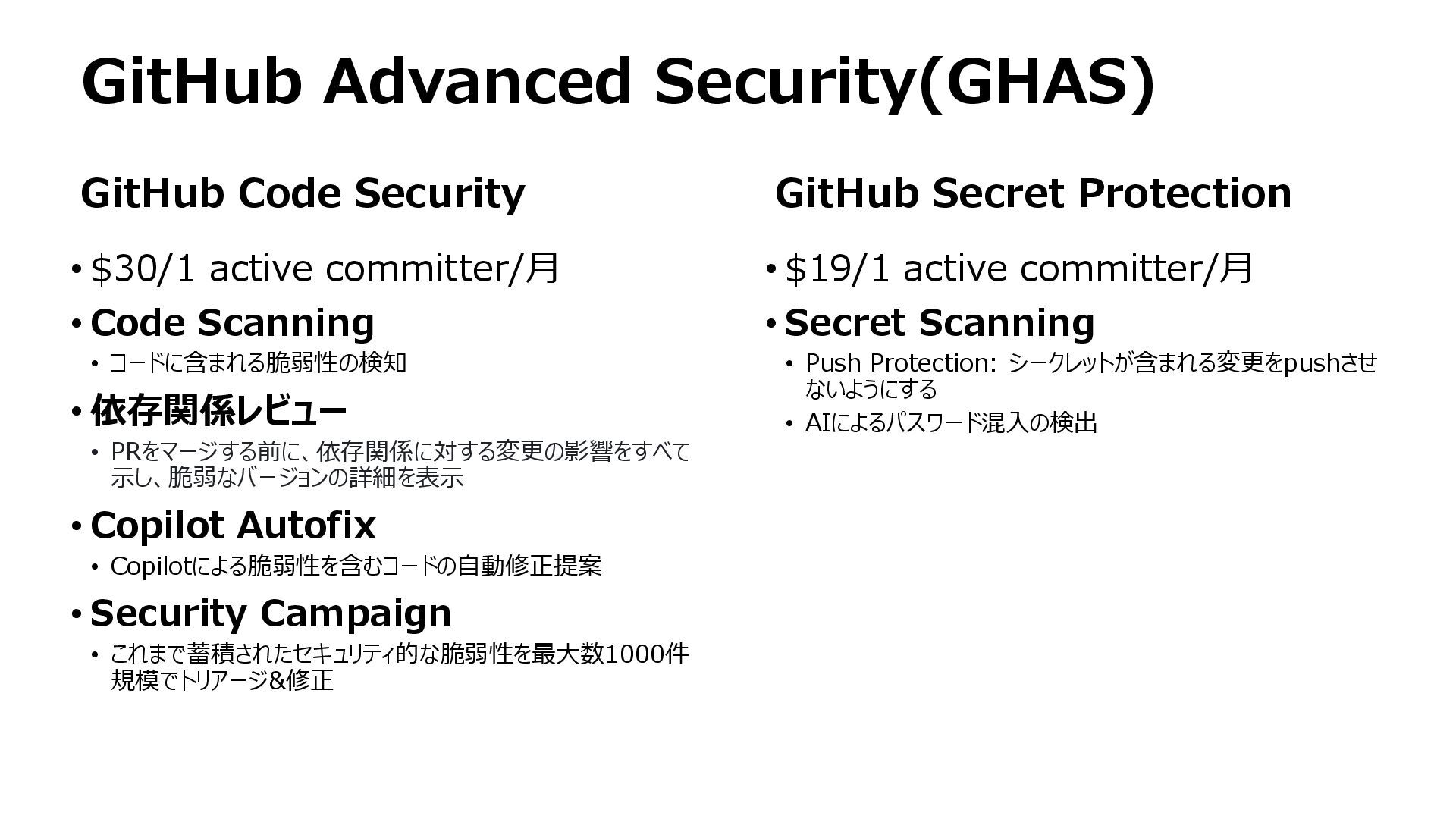 GitHub Advanced Security(GHAS)

GitHub Code Security

• \$30/1 active committer/月
• Code Scanning
  • コードに含まれる脆弱性の検知
• 依存関係レビュー
  • PRをマージする前に、依存関係に対する変更の影響をすべて示し、脆弱なバージョンの詳細を表示
• Copilot Autofix
  • Copilotによる脆弱性を含むコードの自動修正提案
• Security Campaign
  • これまで蓄積されたセキュリティ的な脆弱性を最大数1000件規模でトリアージ&修正

GitHub Secret Protection

• \$19/1 active committer/月
• Secret Scanning
  • Push Protection: シークレットが含まれる変更をpushさせないようにする
  • AIによるパスワード混入の検出